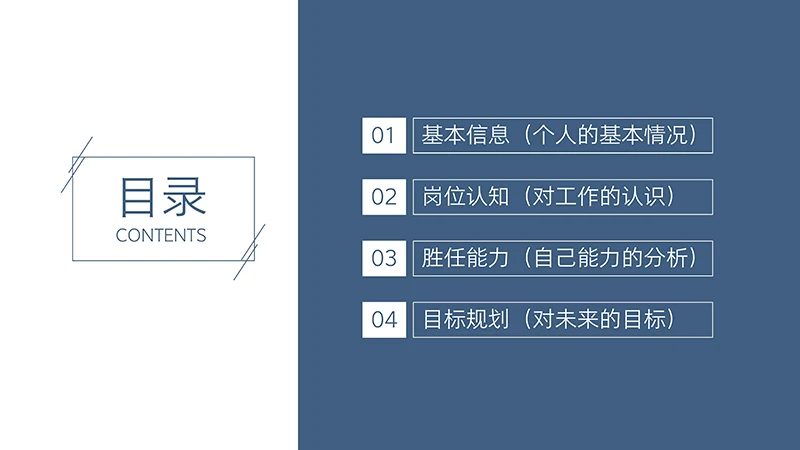 目录
CONTENTS

01 基本信息（个人的基本情况）

02 岗位认知（对工作的认识）

03 胜任能力（自己能力的分析）

04 目标规划（对未来的目标）